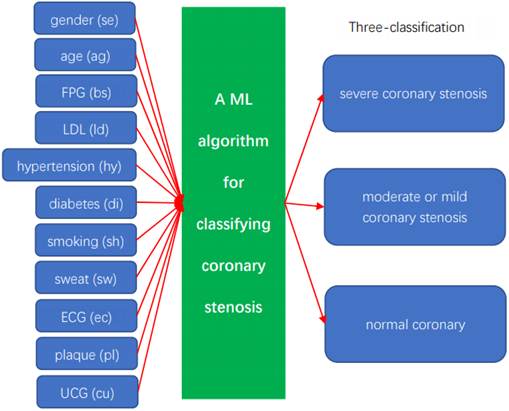 gender (se)

age (ag)

FPG (bs)

LDL (ld)

hypertension (hy)

diabetes (di)

smoking (sh)

sweat (sw)

ECG (ec)

plaque (pl)

UCG (cu)

A ML algorithm for classifying coronary stenosis

Three-classification

severe coronary stenosis

moderate or mild coronary stenosis

normal coronary